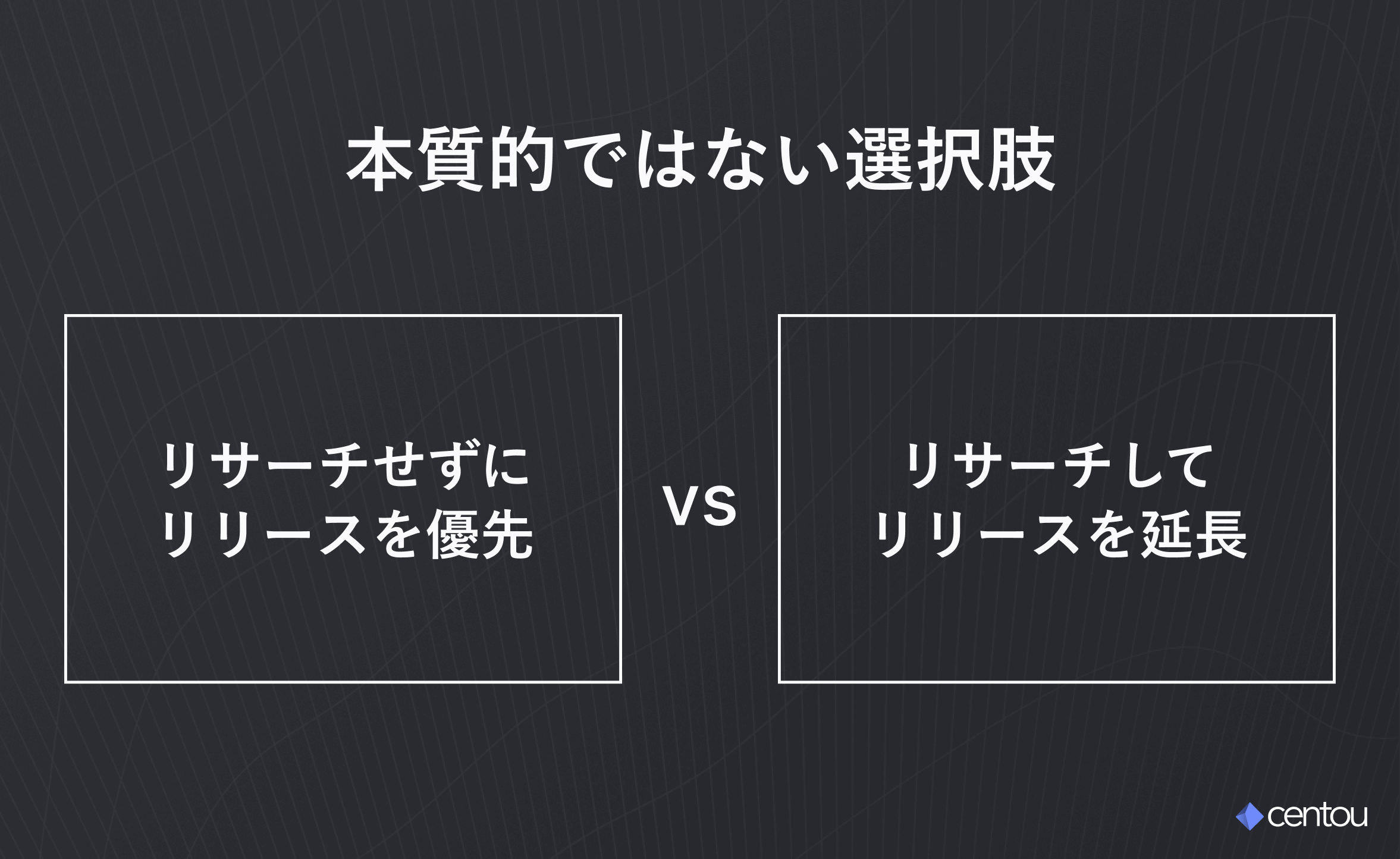 本質的ではない選択肢

リサーチせずに
リリースを優先

VS

リサーチして
リリースを延長

centou